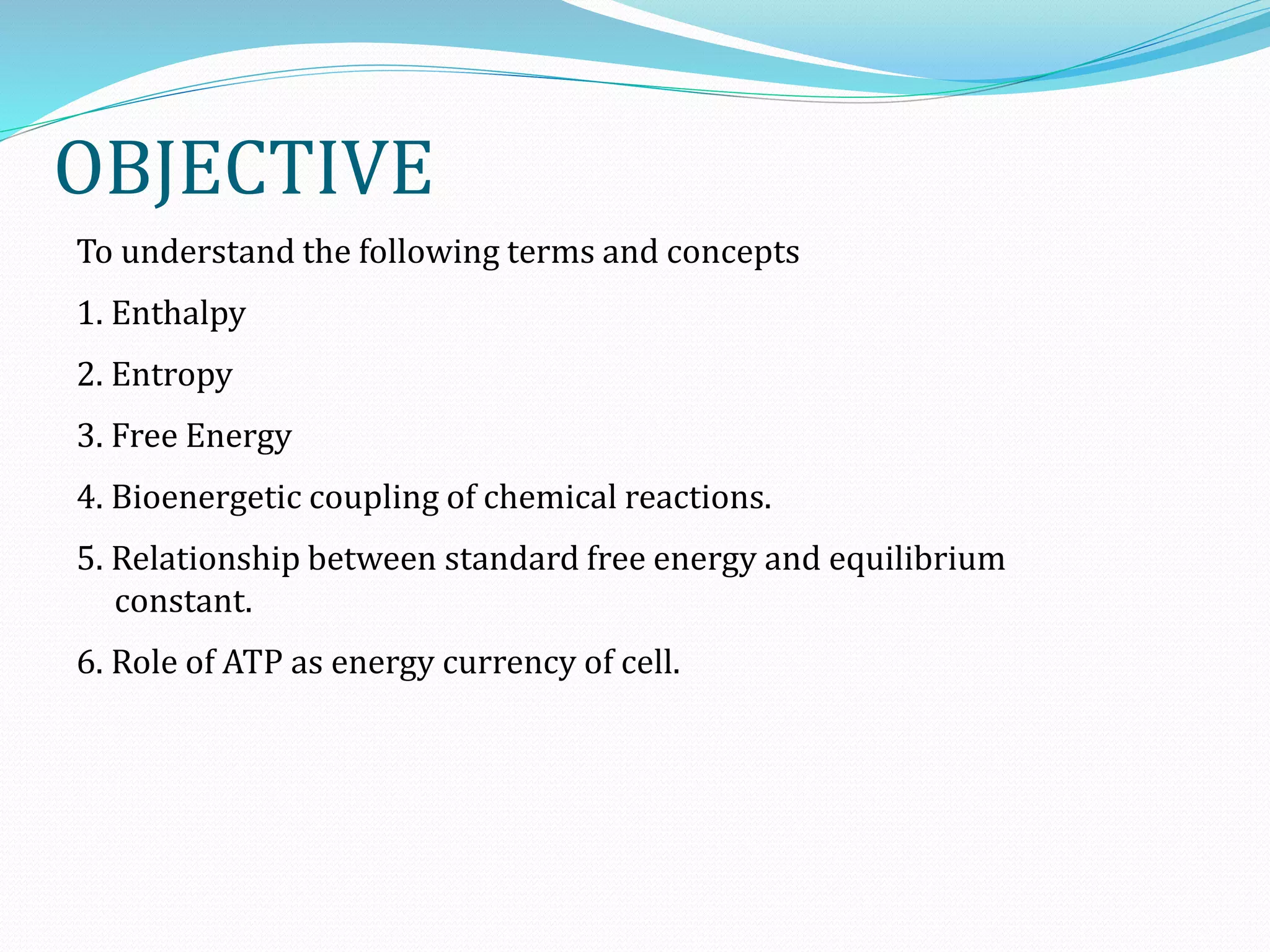 OBJECTIVE

To understand the following terms and concepts

1. Enthalpy

2. Entropy

3. Free Energy

4. Bioenergetic coupling of chemical reactions.

5. Relationship between standard free energy and equilibrium constant.

6. Role of ATP as energy currency of cell.